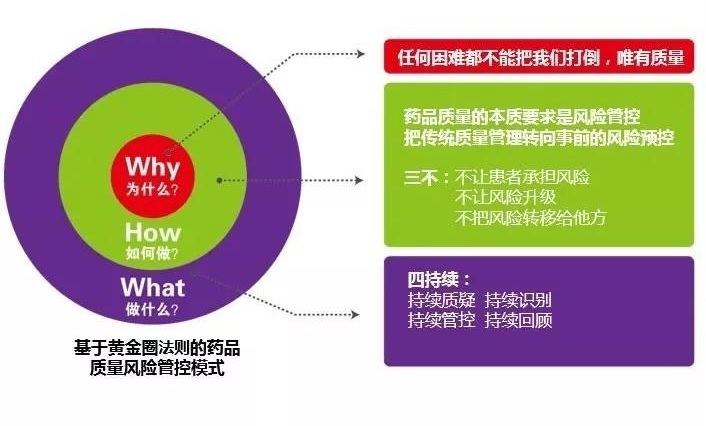 Why
为什么?

How
如何做?

What
做什么?

基于黄金圈法则的药品质量风险管控模式

任何困难都不能把我们打倒，唯有质量

药品质量的本质要求是风险管控
把传统质量管理转向事前的风险预控

三不：不让患者承担风险
不让风险升级
不把风险转移给他方

四持续：
持续质疑 持续识别
持续管控 持续回顾